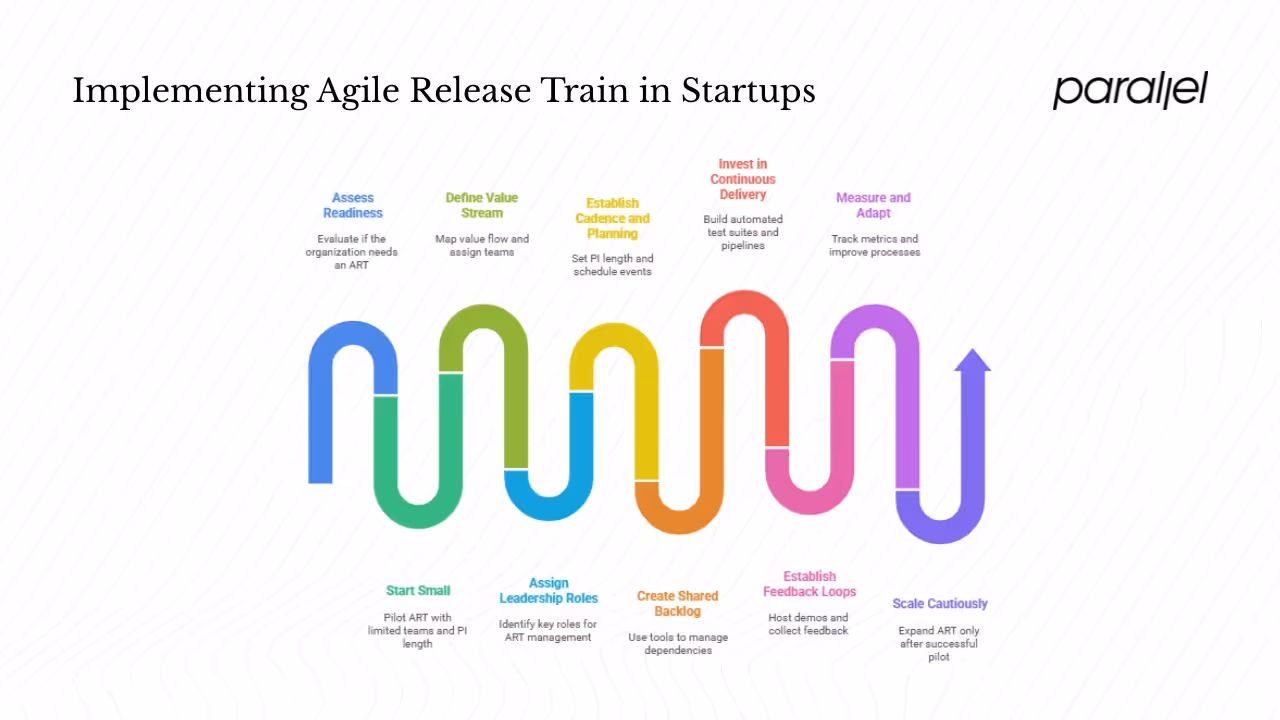 Implementing Agile Release Train in Startups

parallel

Assess Readiness

Evaluate if the organization needs an ART

Define Value Stream

Map value flow and assign teams

Establish Cadence and Planning

Set PI length and schedule events

Invest in Continuous Delivery

Build automated test suites and pipelines

Measure and Adapt

Track metrics and improve processes

Start Small

Pilot ART with limited teams and PI length

Assign Leadership Roles

Identify key roles for ART management

Create Shared Backlog

Use tools to manage dependencies

Establish Feedback Loops

Host demos and collect feedback

Scale Cautiously

Expand ART only after successful pilot